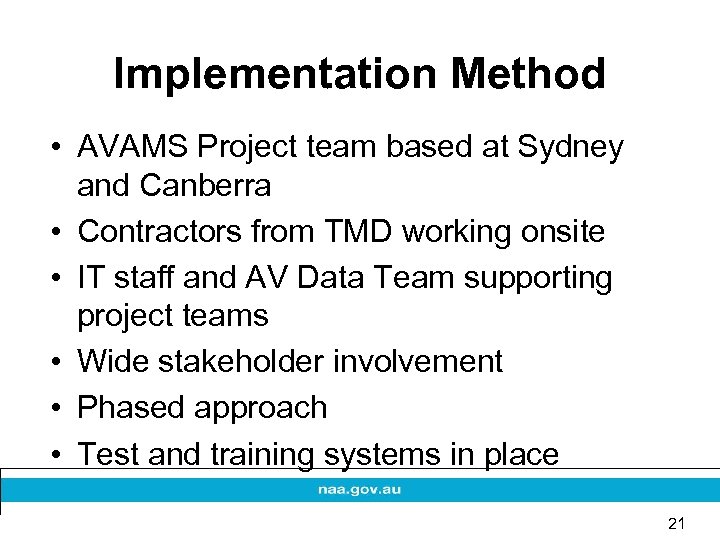 Implementation Method

• AVAMS Project team based at Sydney and Canberra
• Contractors from TMD working onsite
• IT staff and AV Data Team supporting project teams
• Wide stakeholder involvement
• Phased approach
• Test and training systems in place

naa.gov.au

21